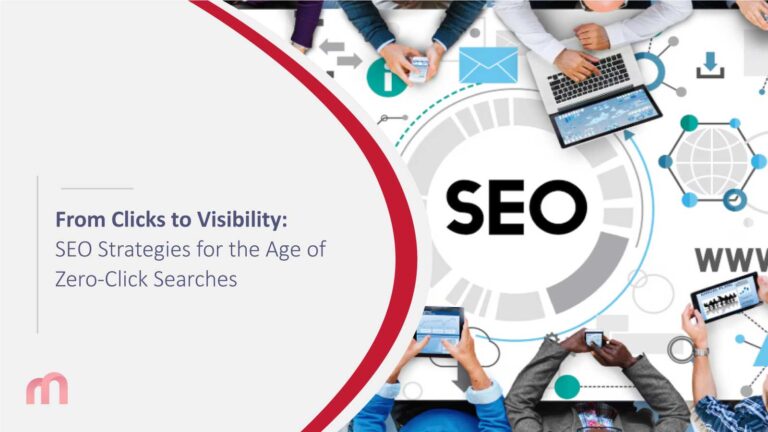 From Clicks to Visibility:
SEO Strategies for the Age of Zero-Click Searches

SEO

WWW